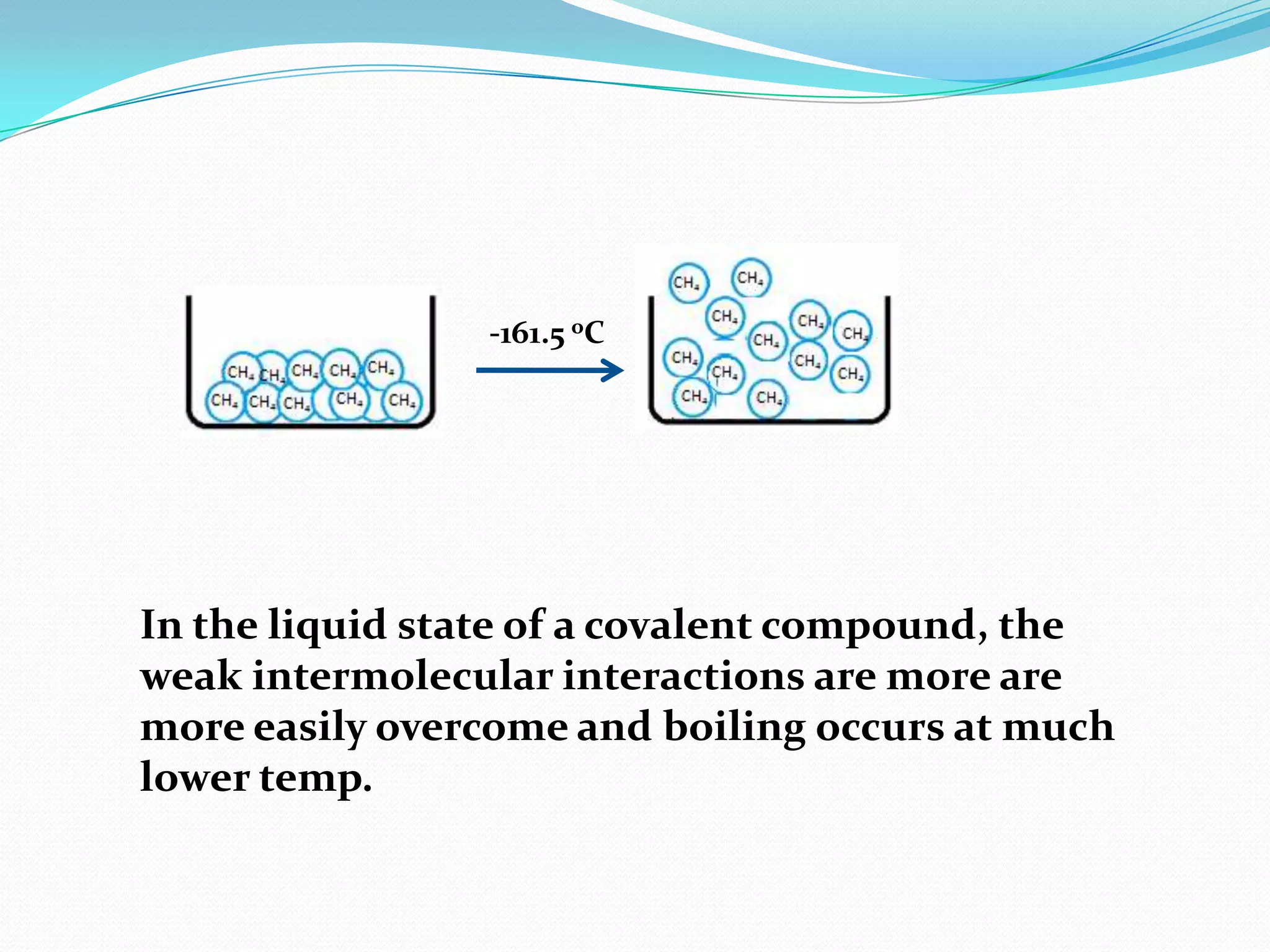 $CH_4$ $CH_4$ $CH_4$ $CH_4$ $CH_4$
$CH_4$ $CH_4$ $CH_4$ $CH_4$ $CH_4$

-161.5 °C

$CH_4$ $CH_4$
$CH_4$
$CH_4$ $CH_4$ $CH_4$
$CH_4$ $CH_4$ $CH_4$ $CH_4$
$CH_4$ $CH_4$

In the liquid state of a covalent compound, the weak intermolecular interactions are more are more easily overcome and boiling occurs at much lower temp.